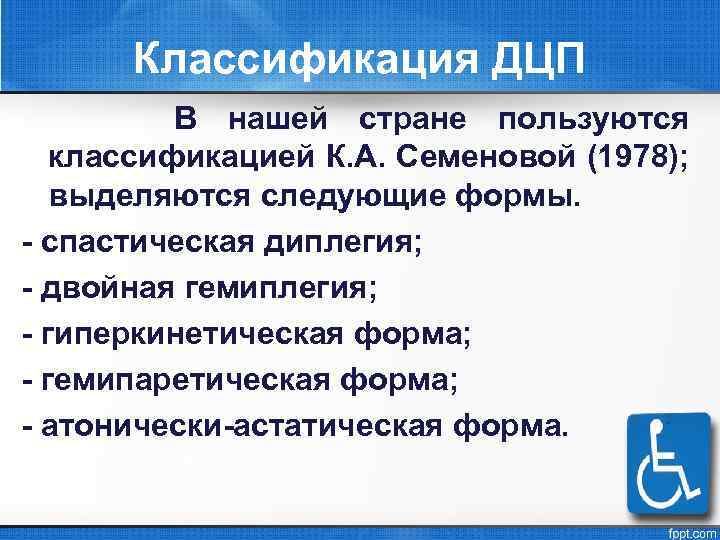 Классификация ДЦП

В нашей стране пользуются классификацией К.А. Семеновой (1978); выделяются следующие формы.

- спастическая диплегия;
- двойная гемиплегия;
- гиперкинетическая форма;
- гемипаретическая форма;
- атонически-астатическая форма.

fppt.com